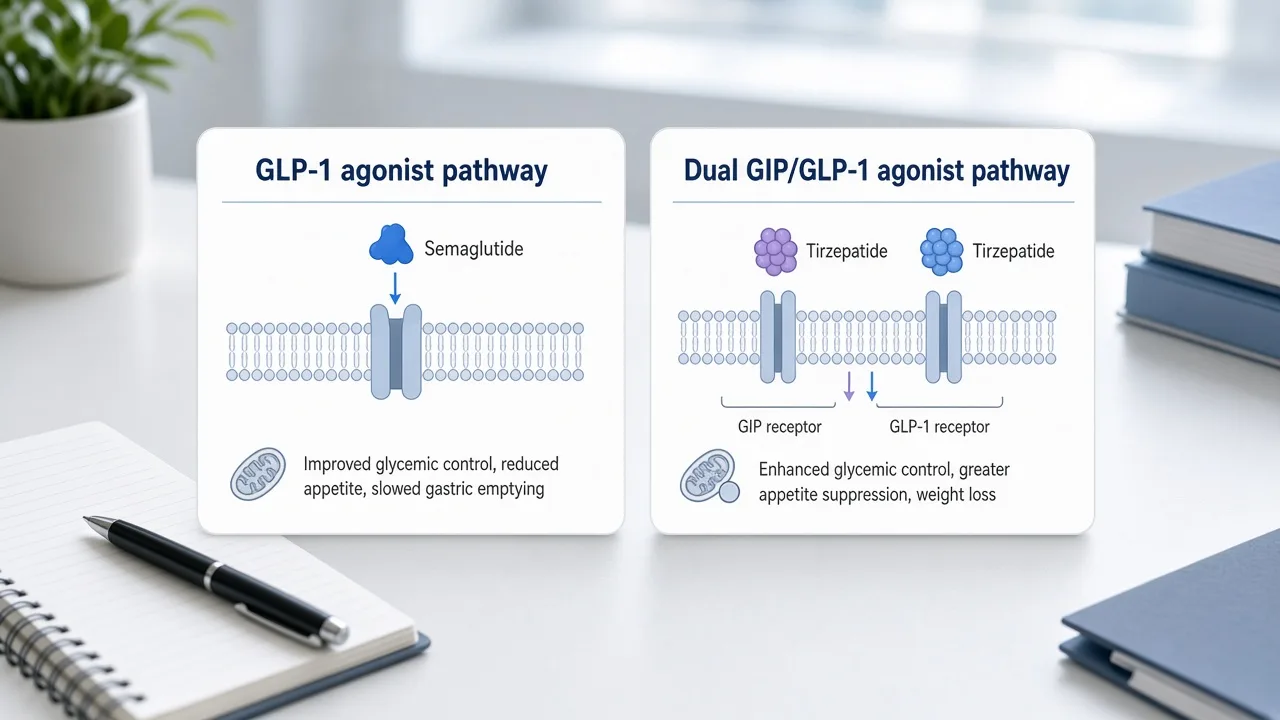 GLP-1 agonist pathway

Semaglutide

Improved glycemic control, reduced appetite, slowed gastric emptying

Dual GIP/GLP-1 agonist pathway

Tirzepatide

Tirzepatide

GIP receptor

GLP-1 receptor

Enhanced glycemic control, greater appetite suppression, weight loss